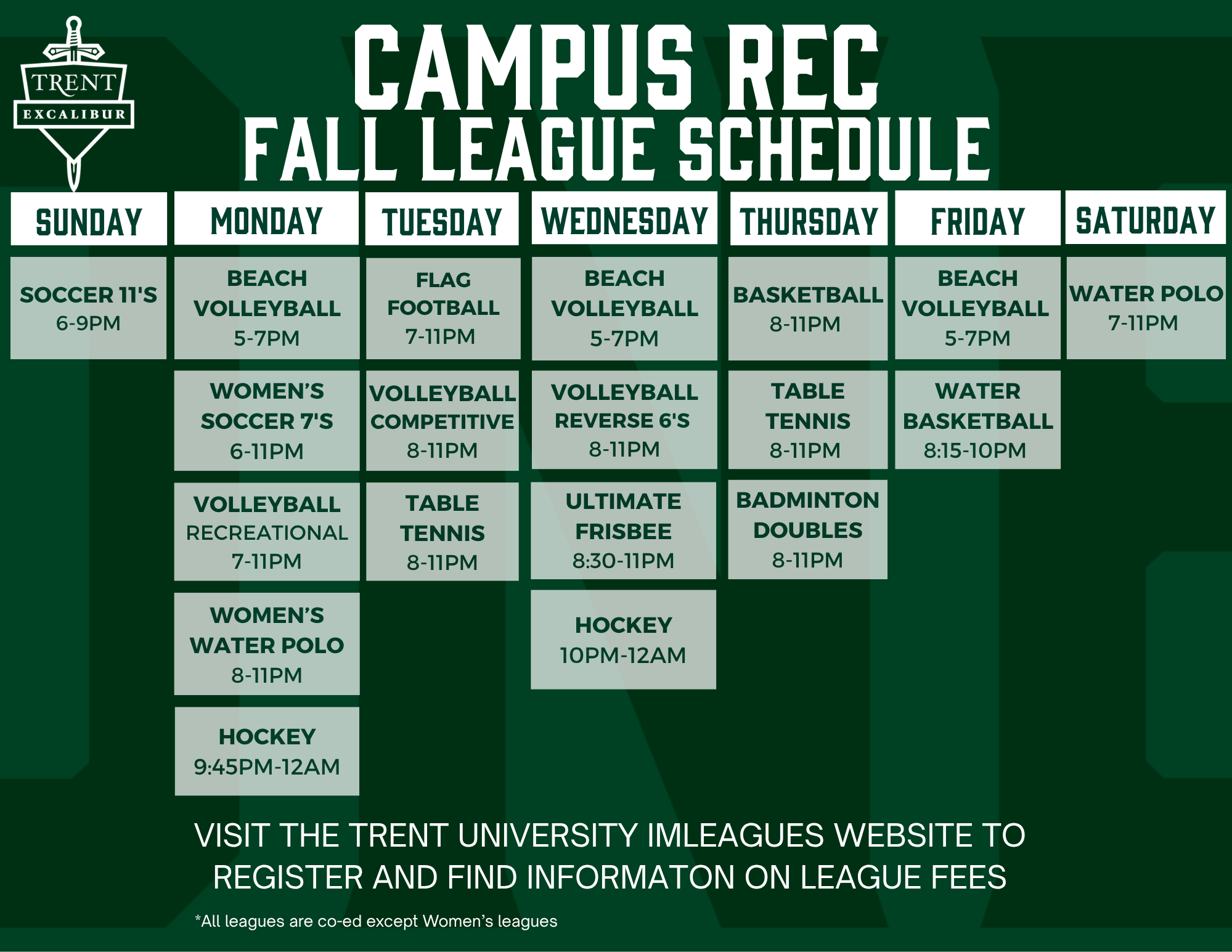 TRENT
EXCALIBUR

CAMPUS REC
FALL LEAGUE SCHEDULE

| SUNDAY | MONDAY | TUESDAY | WEDNESDAY | THURSDAY | FRIDAY | SATURDAY |
|---|---|---|---|---|---|---|
| SOCCER 11'S 6-9PM | BEACH VOLLEYBALL 5-7PM | FLAG FOOTBALL 7-11PM | BEACH VOLLEYBALL 5-7PM | BASKETBALL 8-11PM | BEACH VOLLEYBALL 5-7PM | WATER POLO 7-11PM |
| | WOMEN'S SOCCER 7'S 6-11PM | VOLLEYBALL COMPETITIVE 8-11PM | VOLLEYBALL REVERSE 6'S 8-11PM | TABLE TENNIS 8-11PM | WATER BASKETBALL 8:15-10PM | |
| | VOLLEYBALL RECREATIONAL 7-11PM | TABLE TENNIS 8-11PM | ULTIMATE FRISBEE 8:30-11PM | BADMINTON DOUBLES 8-11PM | | |
| | WOMEN'S WATER POLO 8-11PM | | HOCKEY 10PM-12AM | | | |
| | HOCKEY 9:45PM-12AM | | | | | |

VISIT THE TRENT UNIVERSITY IMLEAGUES WEBSITE TO REGISTER AND FIND INFORMATON ON LEAGUE FEES

*All leagues are co-ed except Women's leagues